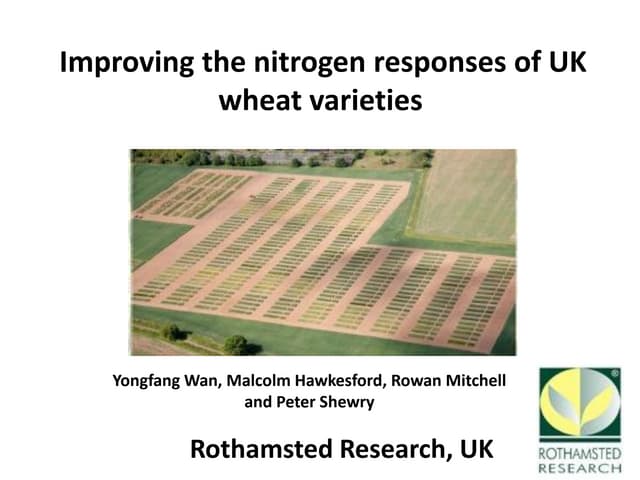 Improving the nitrogen responses of UK wheat varieties

Yongfang Wan, Malcolm Hawkesford, Rowan Mitchell and Peter Shewry

Rothamsted Research, UK

ROTHAMSTED RESEARCH